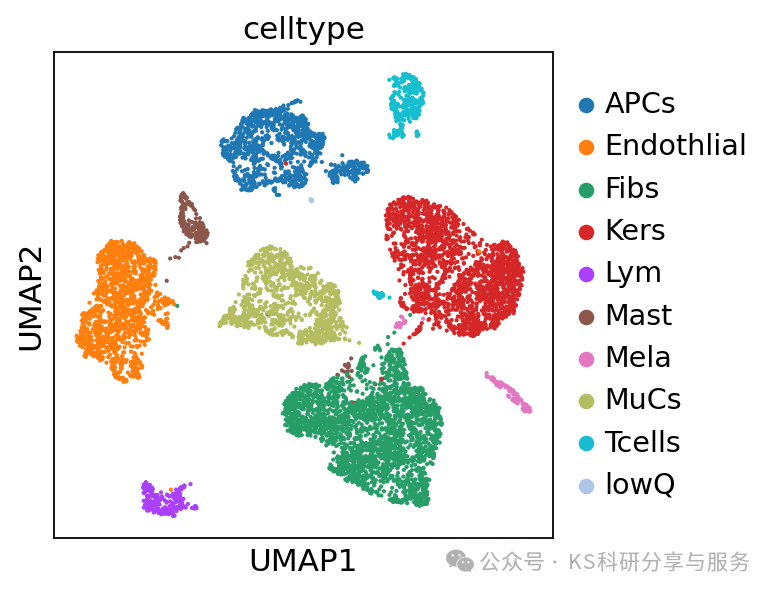 celltype

UMAP2

UMAP1

APCs
Endothlial
Fibs
Kers
Lym
Mast
Mela
MuCs
Tcells
lowQ

公众号 · KS科研分享与服务